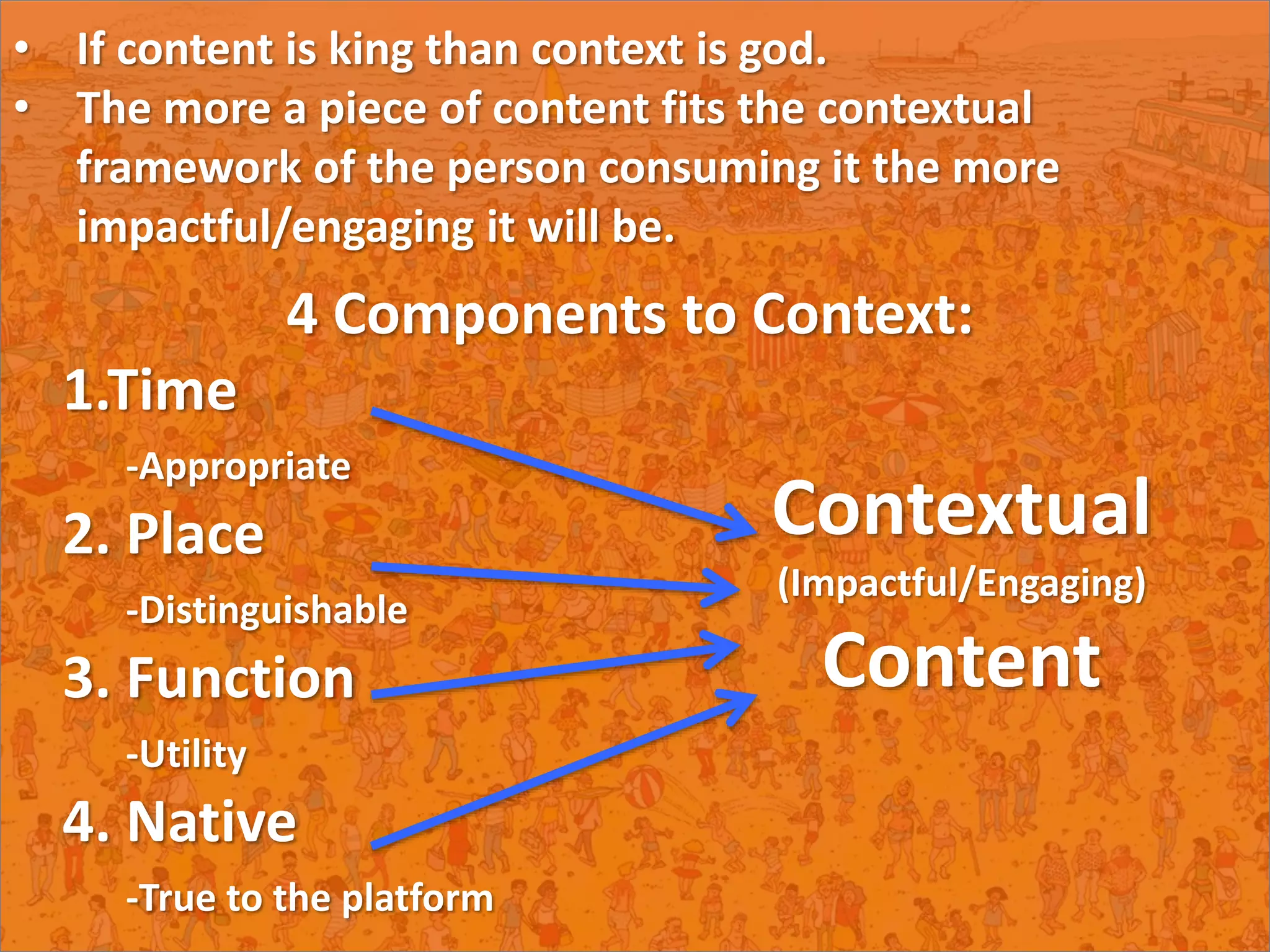 • If content is king than context is god.
• The more a piece of content fits the contextual framework of the person consuming it the more impactful/engaging it will be.

4 Components to Context:

1.Time
-Appropriate
2. Place
-Distinguishable
3. Function
-Utility
4. Native
-True to the platform

Contextual
(Impactful/Engaging)
Content